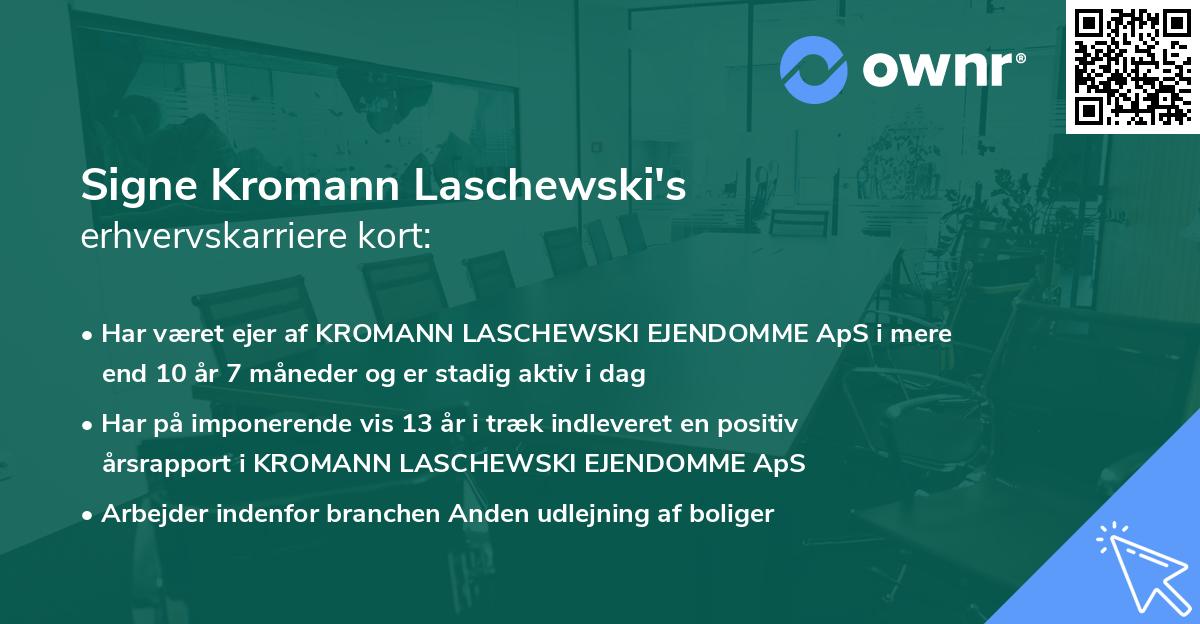 ownr®

Signe Kromann Laschewski's
erhvervskarriere kort:

• Har været ejer af KROMANN LASCHEWSKI EJENDOMME ApS i mere end 10 år 7 måneder og er stadig aktiv i dag
• Har på imponerende vis 13 år i træk indleveret en positiv årsrapport i KROMANN LASCHEWSKI EJENDOMME ApS
• Arbejder indenfor branchen Anden udlejning af boliger